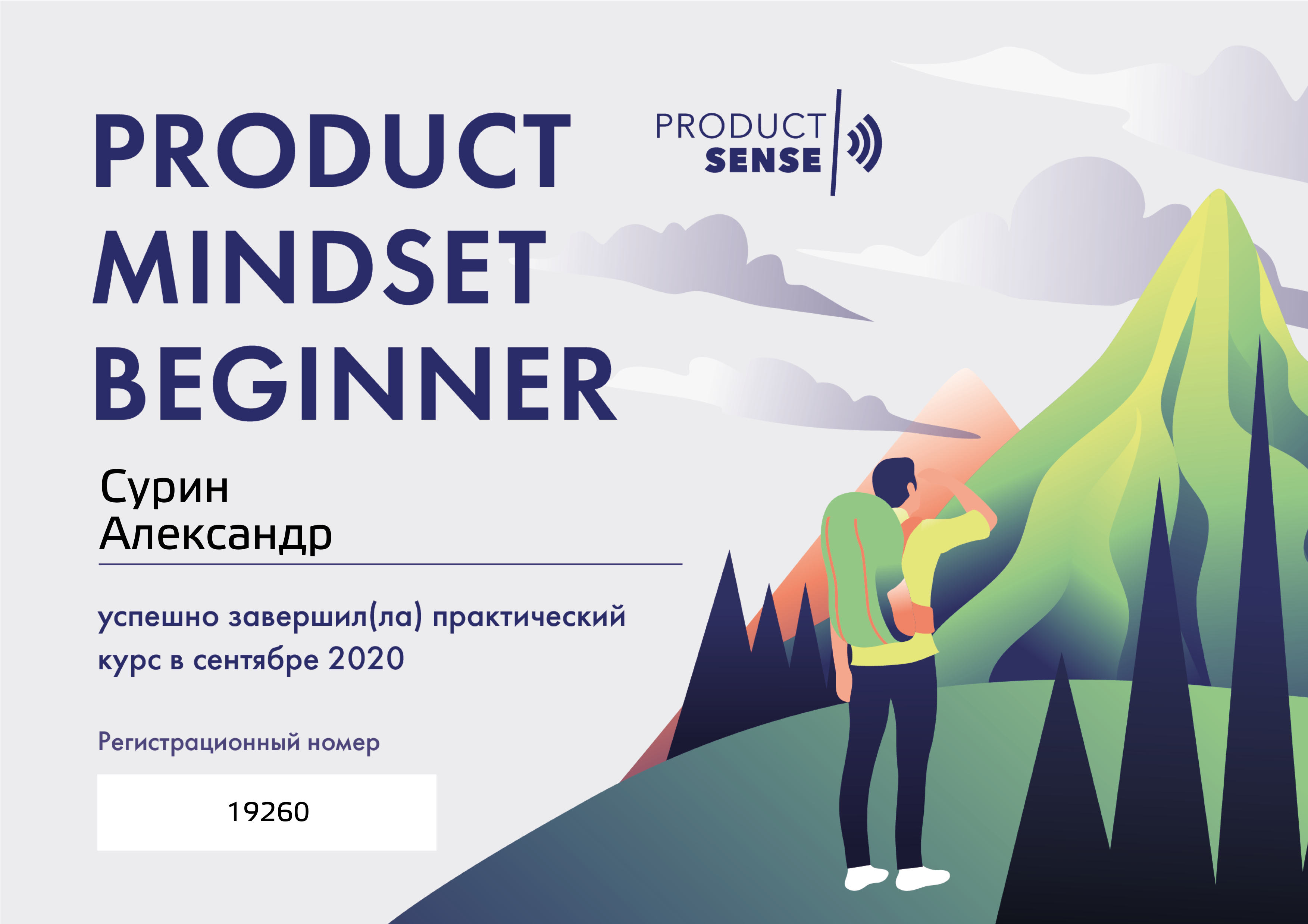 PRODUCT MINDSET BEGINNER

PRODUCT SENSE

Сурин Александр

успешно завершил(ла) практический курс в сентябре 2020

Регистрационный номер

19260